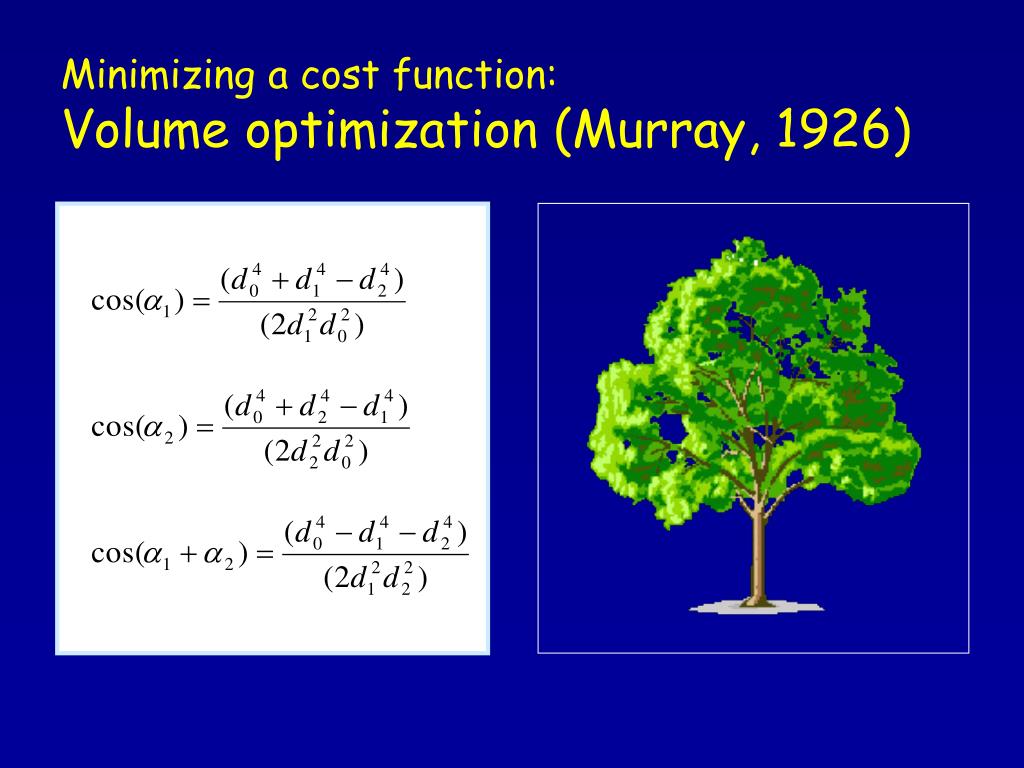 Minimizing a cost function:
Volume optimization (Murray, 1926)

$\cos(\alpha_1) = \frac{(d_0^4 + d_1^4 - d_2^4)}{(2d_1^2 d_0^2)}$

$\cos(\alpha_2) = \frac{(d_0^4 + d_2^4 - d_1^4)}{(2d_2^2 d_0^2)}$

$\cos(\alpha_1 + \alpha_2) = \frac{(d_0^4 - d_1^4 - d_2^4)}{(2d_1^2 d_2^2)}$